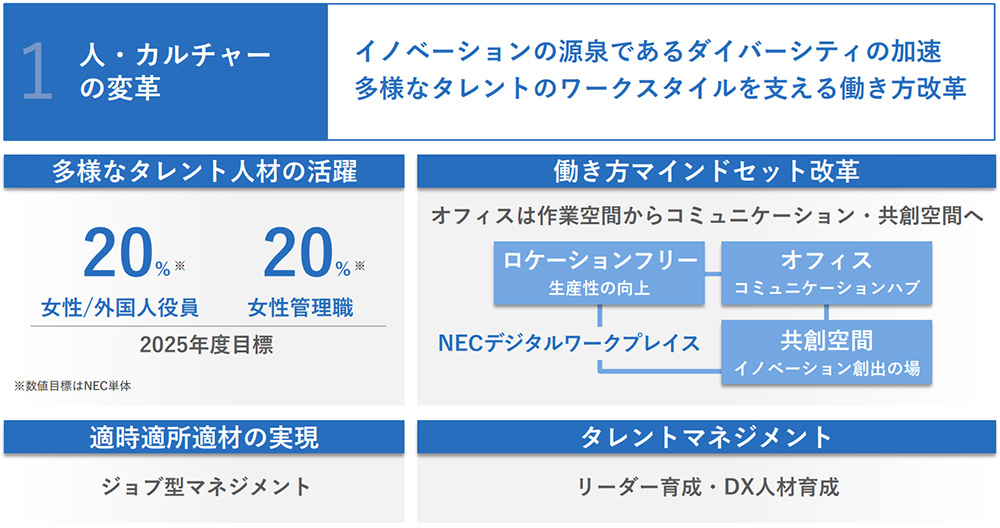 1 人・カルチャーの変革

イノベーションの源泉であるダイバーシティの加速
多様なタレントのワークスタイルを支える働き方改革

多様なタレント人材の活躍

20%※
女性/外国人役員

20%※
女性管理職

2025年度目標

※数値目標はNEC単体

働き方マインドセット改革

オフィスは作業空間からコミュニケーション・共創空間へ

ロケーションフリー
生産性の向上

オフィス
コミュニケーションハブ

NECデジタルワークプレイス

共創空間
イノベーション創出の場

適時適所適材の実現

ジョブ型マネジメント

タレントマネジメント

リーダー育成・DX人材育成